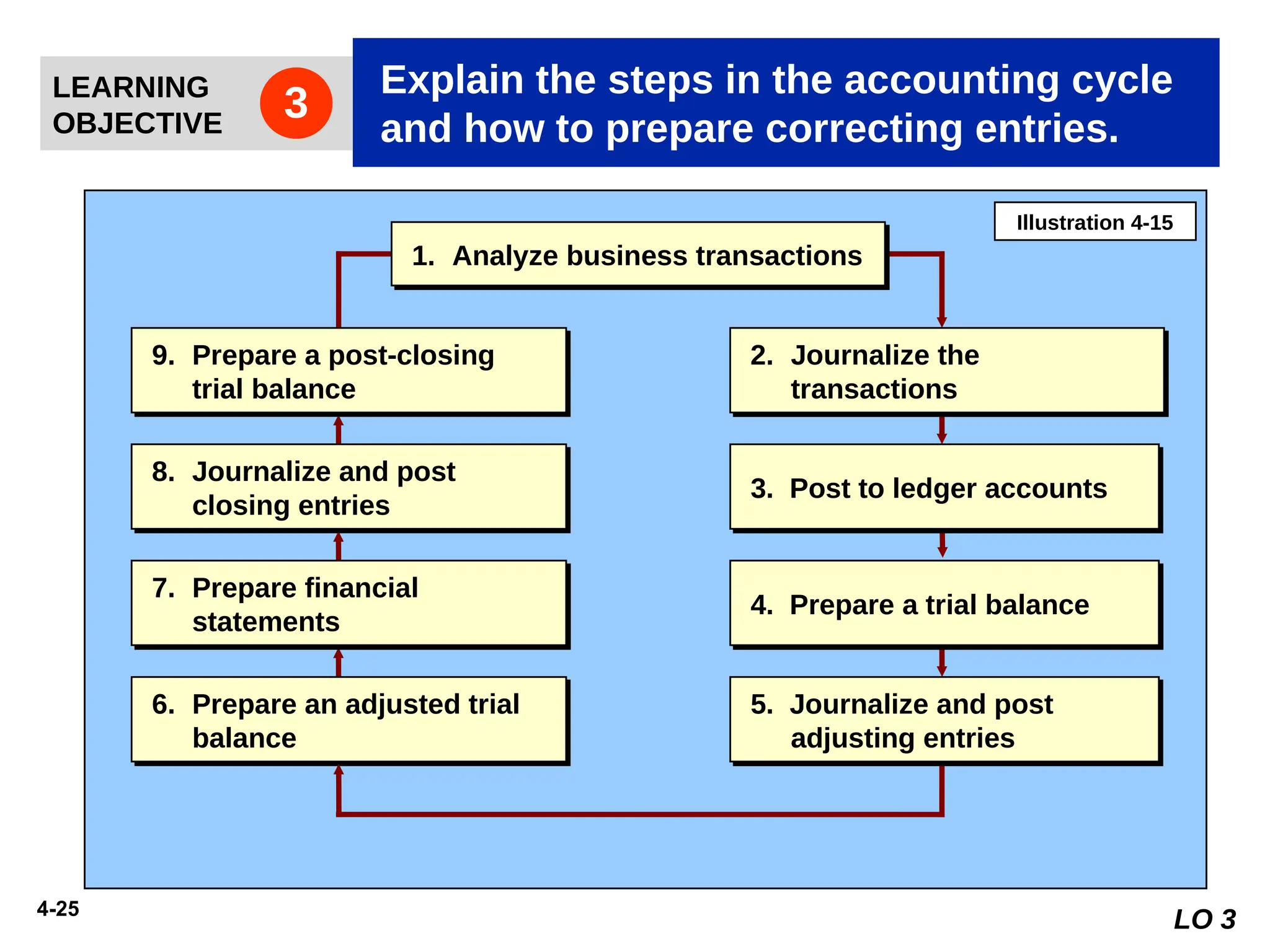 LEARNING OBJECTIVE

3

Explain the steps in the accounting cycle and how to prepare correcting entries.

Illustration 4-15

1. Analyze business transactions

2. Journalize the transactions

3. Post to ledger accounts

4. Prepare a trial balance

5. Journalize and post adjusting entries

6. Prepare an adjusted trial balance

7. Prepare financial statements

8. Journalize and post closing entries

9. Prepare a post-closing trial balance

4-25

LO 3